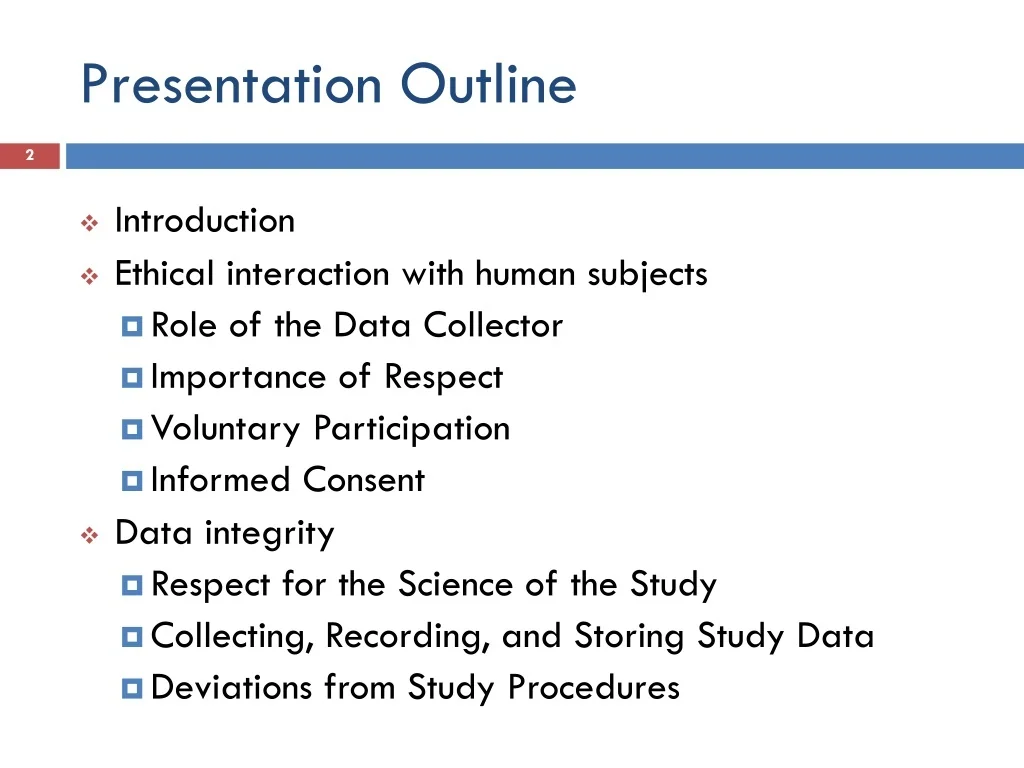 Presentation Outline

2

Introduction
Ethical interaction with human subjects
Role of the Data Collector
Importance of Respect
Voluntary Participation
Informed Consent
Data integrity
Respect for the Science of the Study
Collecting, Recording, and Storing Study Data
Deviations from Study Procedures